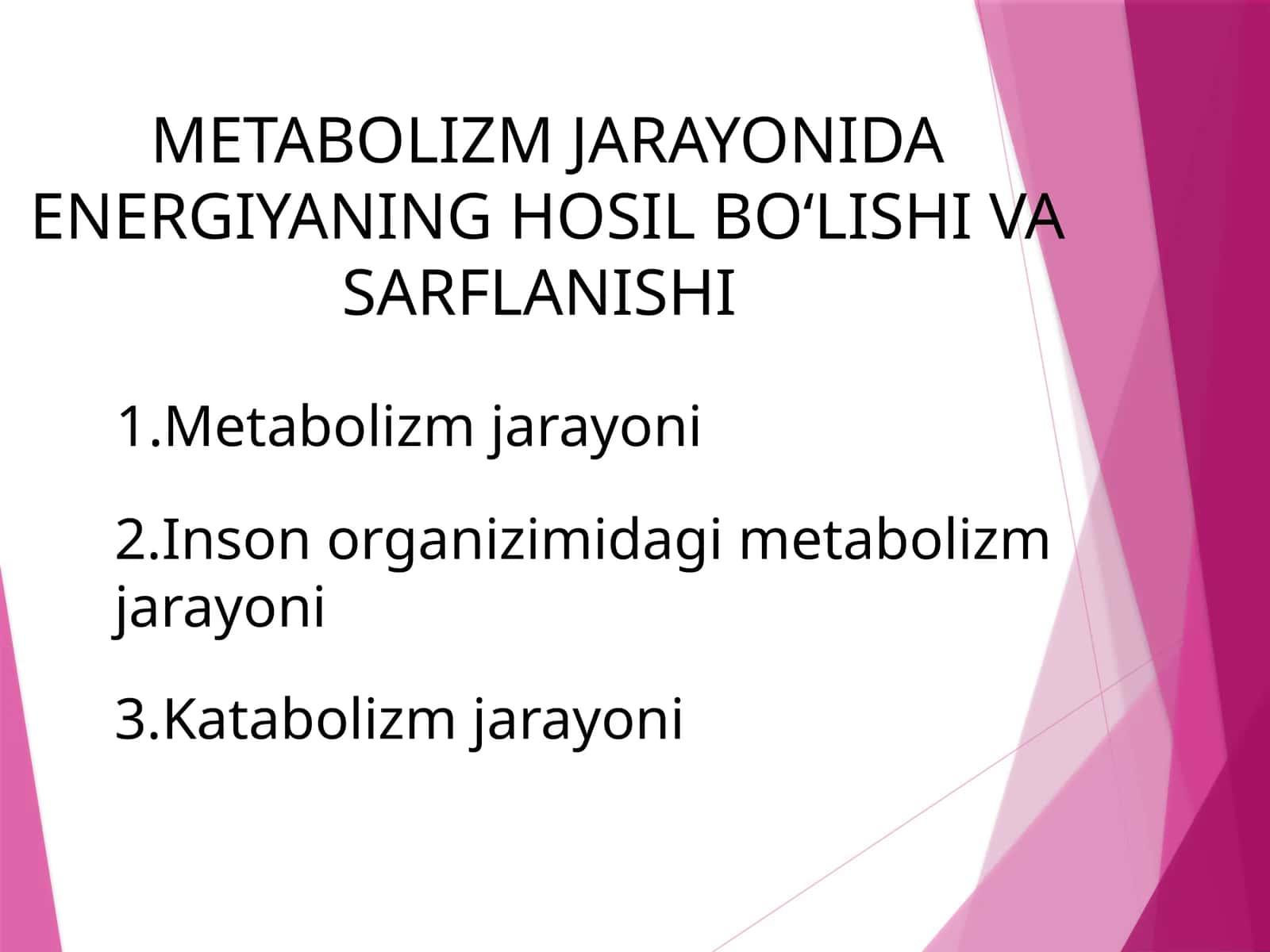 METABOLIZM JARAYONIDA ENERGIYANING HOSIL BO‘LISHI VA SARFLANISHI

1.Metabolizm jarayoni

2.Inson organizimidagi metabolizm jarayoni

3.Katabolizm jarayoni